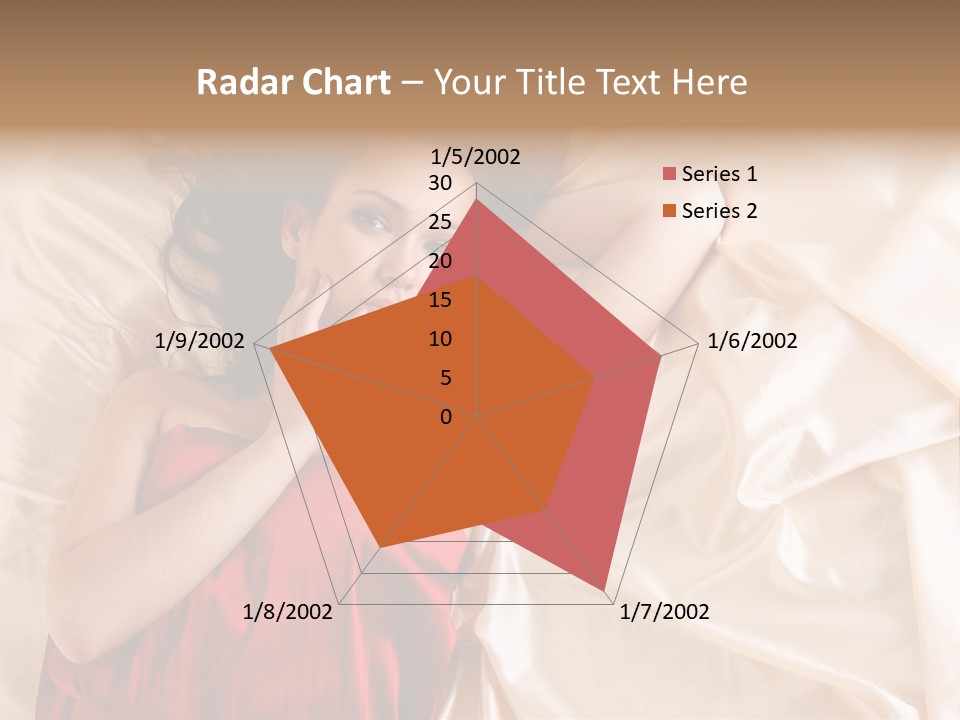 Radar Chart – Your Title Text Here

1/5/2002
30
25
20
15
10
5
0
1/6/2002
1/7/2002
1/8/2002
1/9/2002

Series 1
Series 2